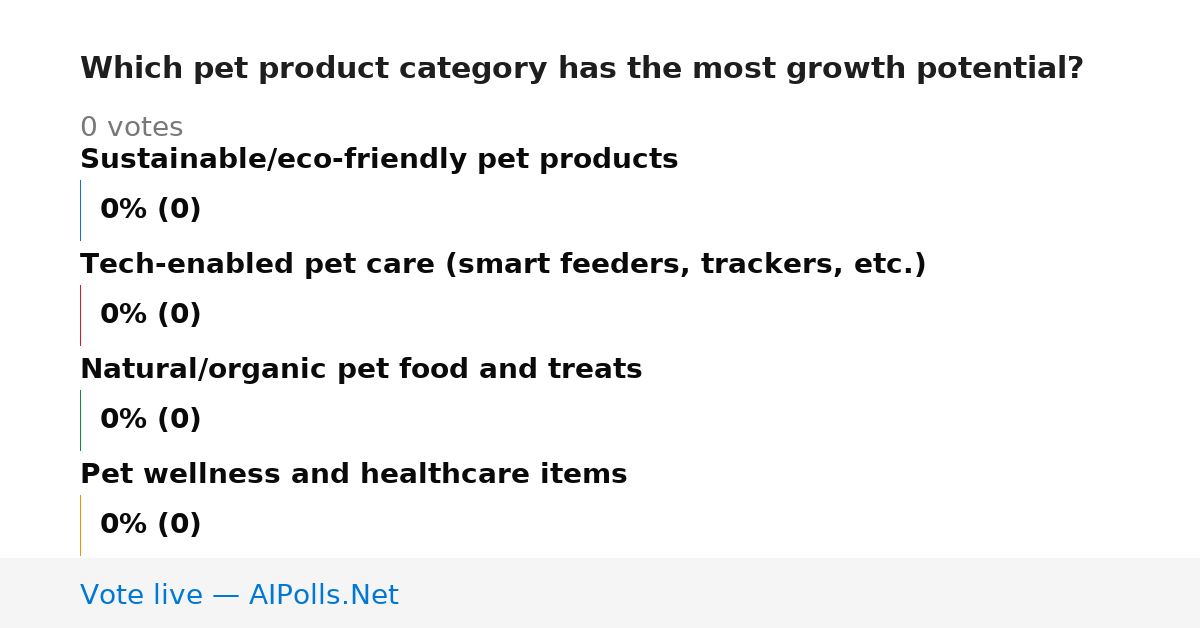 Which pet product category has the most growth potential?

0 votes

Sustainable/eco-friendly pet products

0% (0)

Tech-enabled pet care (smart feeders, trackers, etc.)

0% (0)

Natural/organic pet food and treats

0% (0)

Pet wellness and healthcare items

0% (0)

Vote live — AIPolls.Net